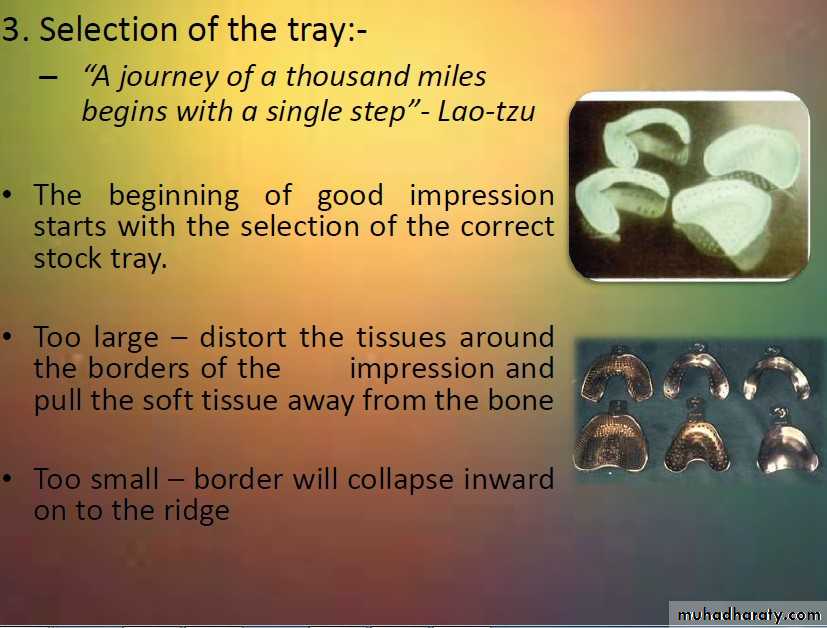 3. Selection of the tray:-

– "A journey of a thousand miles begins with a single step"- Lao-tzu

• The beginning of good impression starts with the selection of the correct stock tray.

• Too large – distort the tissues around the borders of the impression and pull the soft tissue away from the bone

• Too small – border will collapse inward on to the ridge

muhadharaty.com